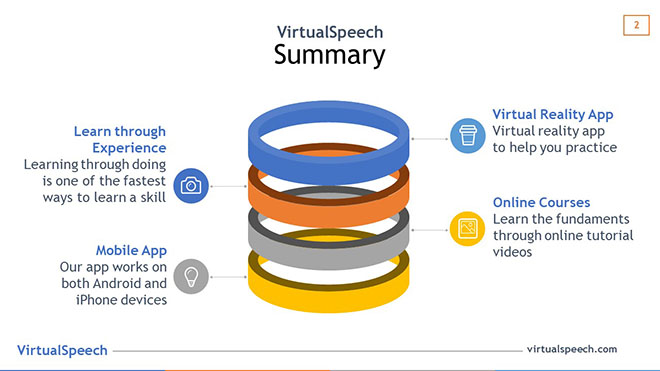 2

VirtualSpeech
Summary

Learn through Experience
Learning through doing is one of the fastest ways to learn a skill

Mobile App
Our app works on both Android and iPhone devices

Virtual Reality App
Virtual reality app to help you practice

Online Courses
Learn the fundaments through online tutorial videos

VirtualSpeech

virtualspeech.com